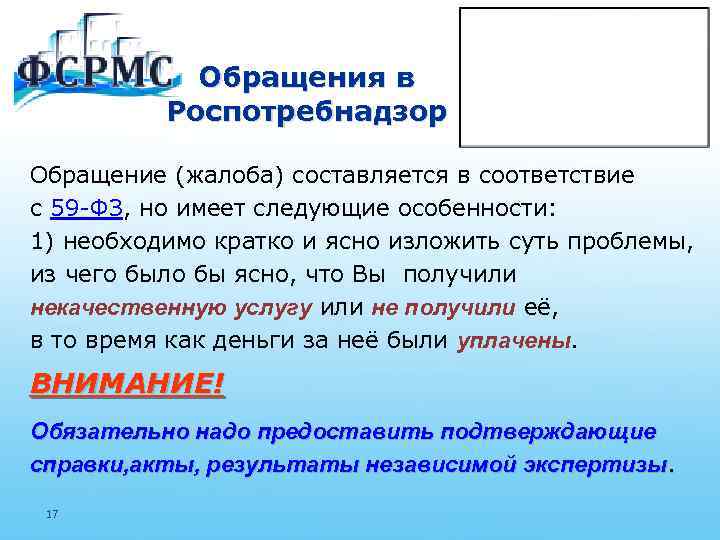 ФСРМС

Обращения в Роспотребнадзор

Обращение (жалоба) составляется в соответствие с 59-ФЗ, но имеет следующие особенности:
1) необходимо кратко и ясно изложить суть проблемы, из чего было бы ясно, что Вы получили некачественную услугу или не получили её, в то время как деньги за неё были уплачены.

ВНИМАНИЕ!

Обязательно надо предоставить подтверждающие справки,акты, результаты независимой экспертизы.

17